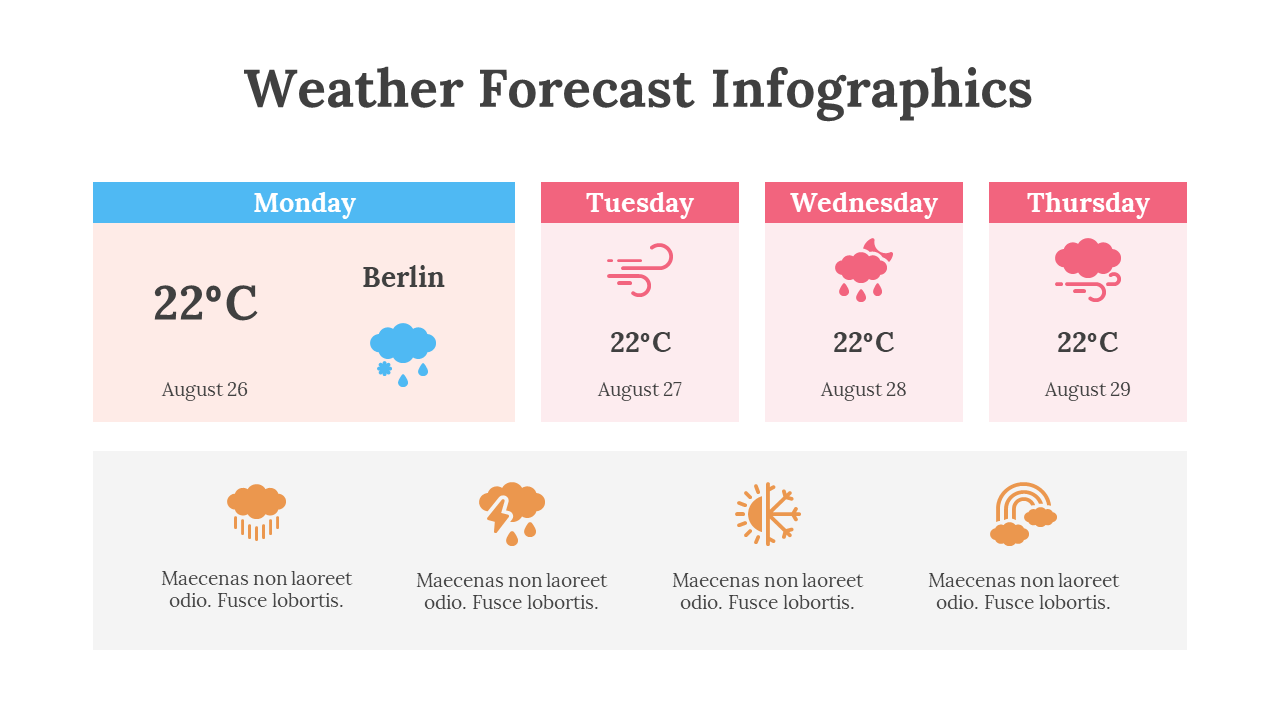 Weather Forecast Infographics

Monday

22°C

Berlin

August 26

Tuesday

22°C

August 27

Wednesday

22°C

August 28

Thursday

22°C

August 29

Maecenas non laoreet odio. Fusce lobortis.

Maecenas non laoreet odio. Fusce lobortis.

Maecenas non laoreet odio. Fusce lobortis.

Maecenas non laoreet odio. Fusce lobortis.